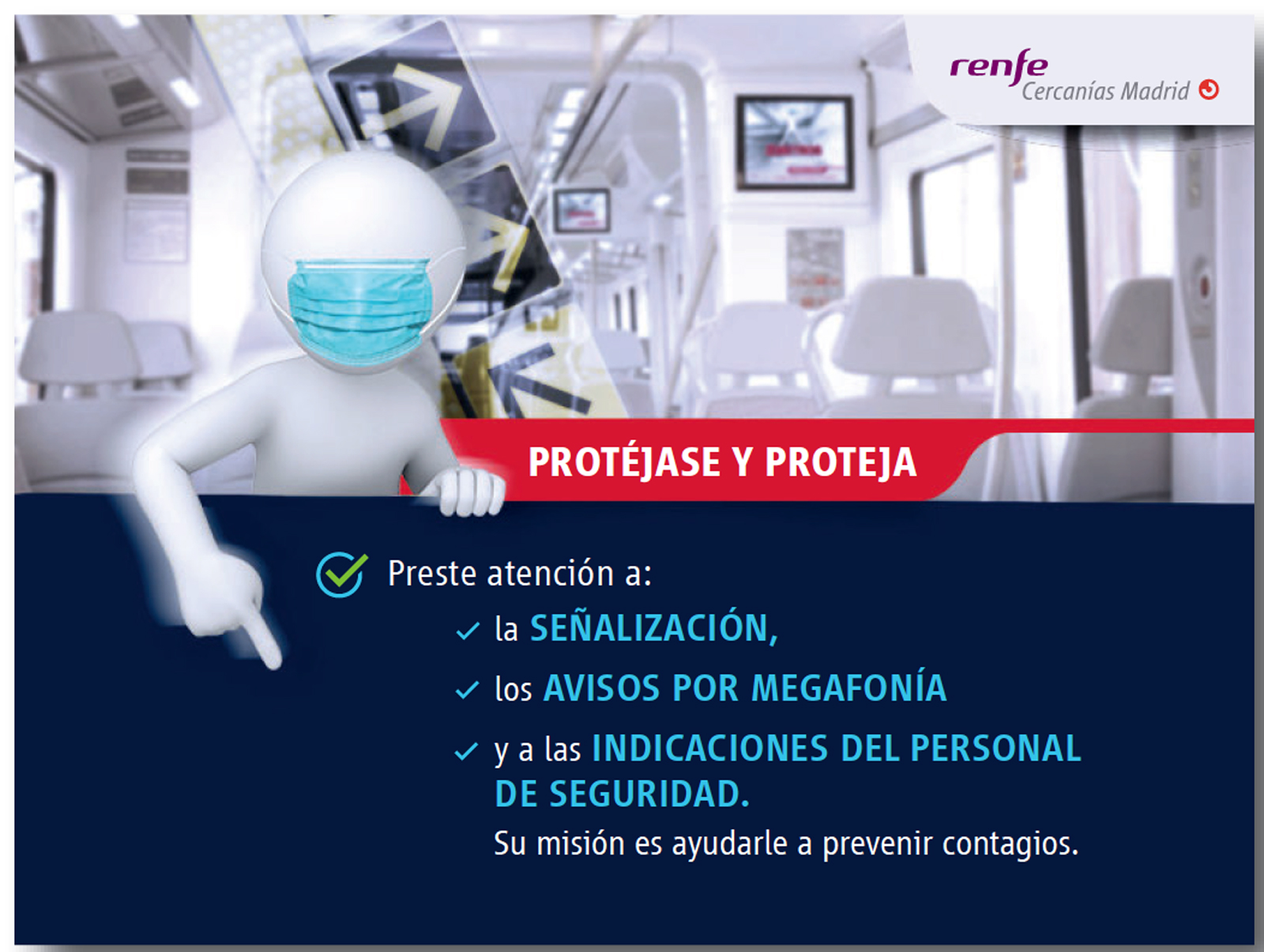 renfe
Cercanías Madrid

PROTÉJASE Y PROTEJA

Preste atención a:

la SEÑALIZACIÓN,

los AVISOS POR MEGAFONÍA

y a las INDICACIONES DEL PERSONAL DE SEGURIDAD.

Su misión es ayudarle a prevenir contagios.